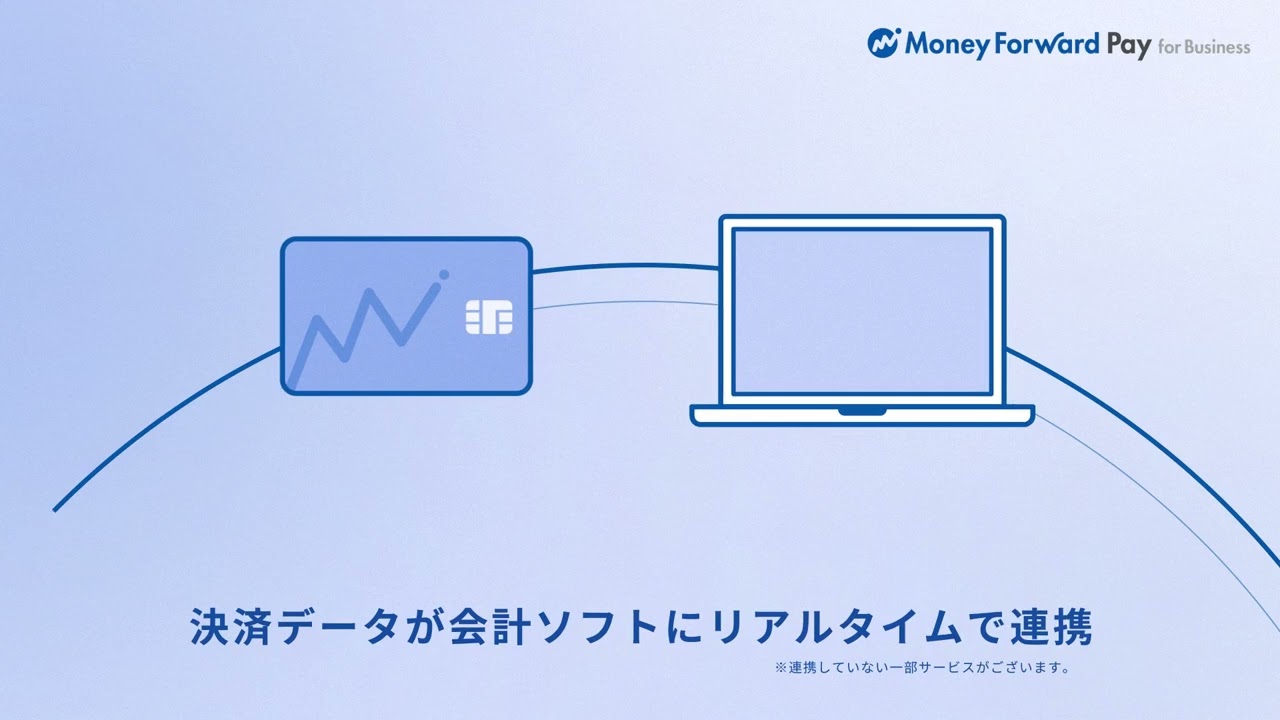 Money Forward Pay for Business

決済データが会計ソフトにリアルタイムで連携

※連携していない一部サービスがございます。